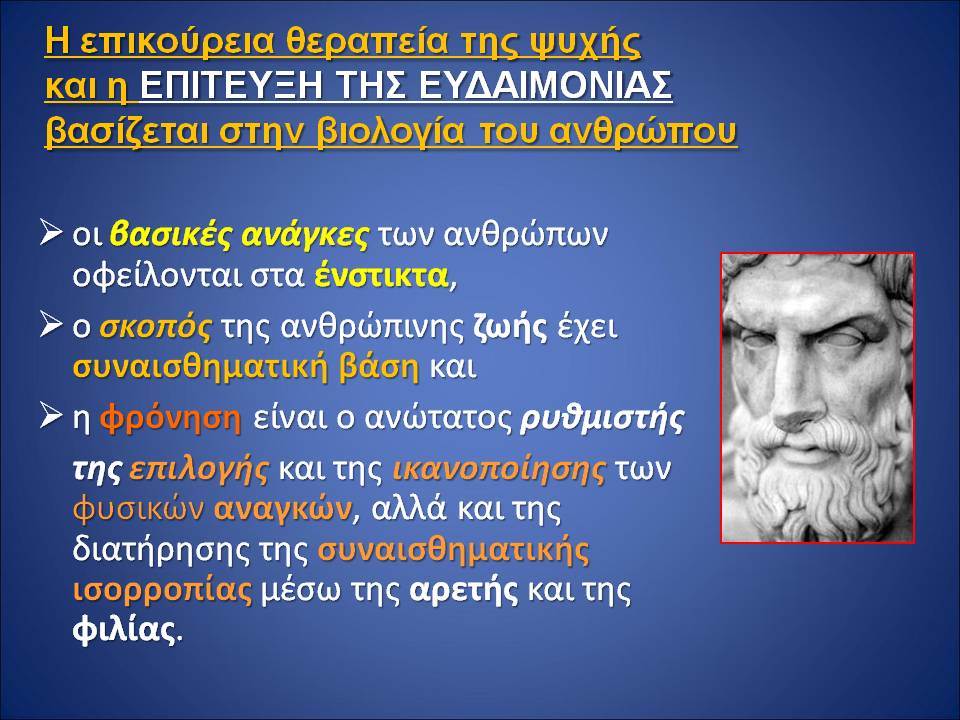 Η επικούρεια θεραπεία της ψυχής και η ΕΠΙΤΕΥΞΗ ΤΗΣ ΕΥΔΑΙΜΟΝΙΑΣ βασίζεται στην βιολογία του ανθρώπου

➢ οι βασικές ανάγκες των ανθρώπων οφείλονται στα ένστικτα,

➢ ο σκοπός της ανθρώπινης ζωής έχει συναισθηματική βάση και

➢ η φρόνηση είναι ο ανώτατος ρυθμιστής της επιλογής και της ικανοποίησης των φυσικών αναγκών, αλλά και της διατήρησης της συναισθηματικής ισορροπίας μέσω της αρετής και της φιλίας.